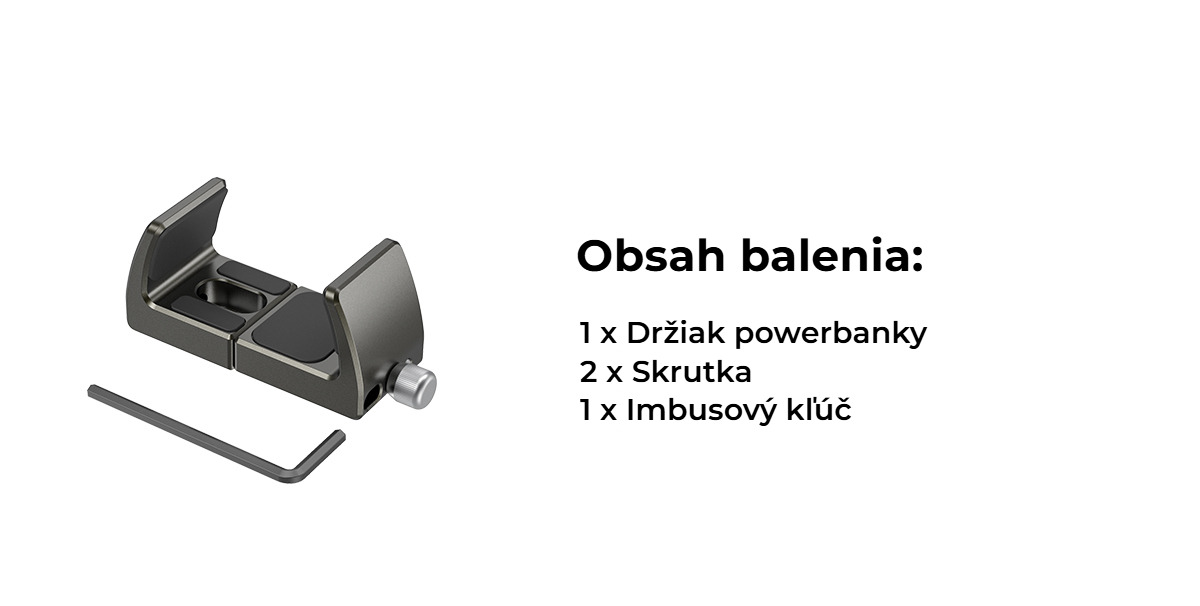 Obsah balenia:

1 x Držiak powerbanky
2 x Skrutka
1 x Imbusový kľúč